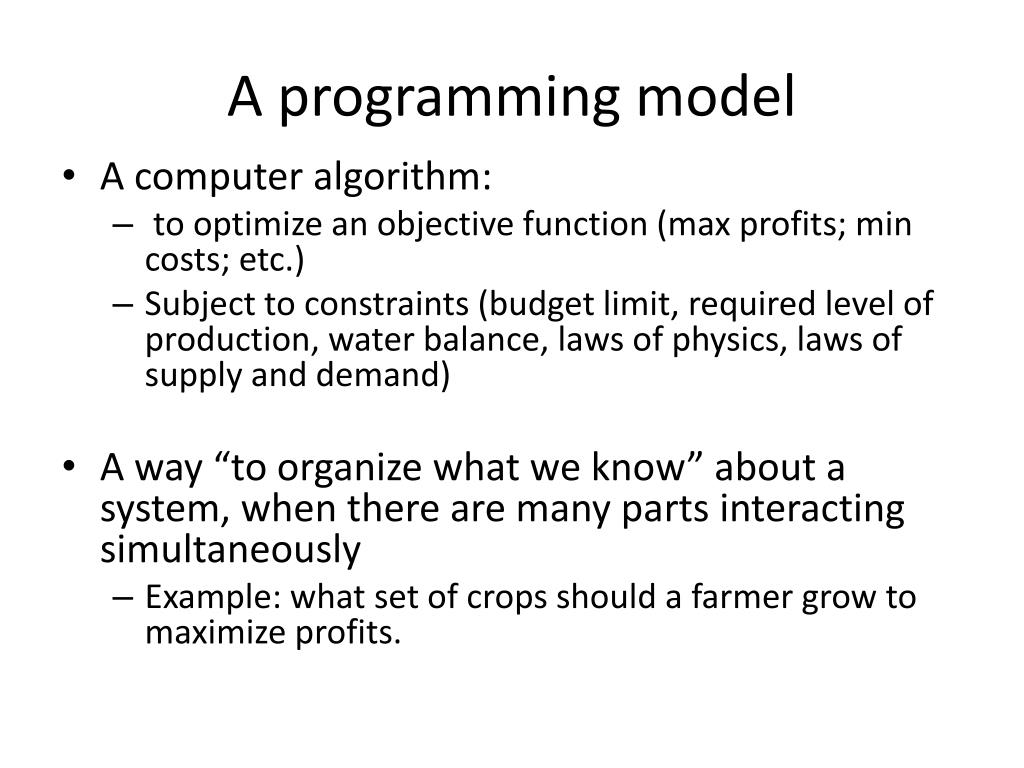 A programming model

• A computer algorithm:
– to optimize an objective function (max profits; min costs; etc.)
– Subject to constraints (budget limit, required level of production, water balance, laws of physics, laws of supply and demand)

• A way “to organize what we know” about a system, when there are many parts interacting simultaneously
– Example: what set of crops should a farmer grow to maximize profits.